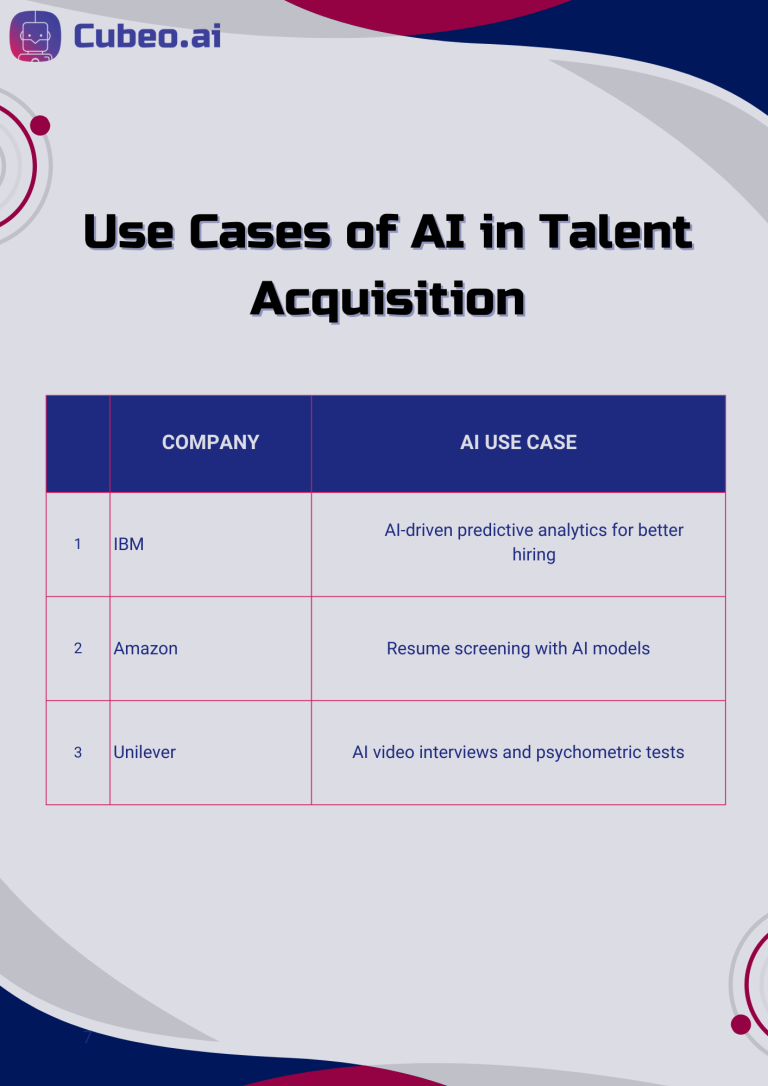 Cubeo.ai

Use Cases of AI in Talent Acquisition

| | COMPANY | AI USE CASE |
|---|---|---|
| 1 | IBM | AI-driven predictive analytics for better hiring |
| 2 | Amazon | Resume screening with AI models |
| 3 | Unilever | AI video interviews and psychometric tests |